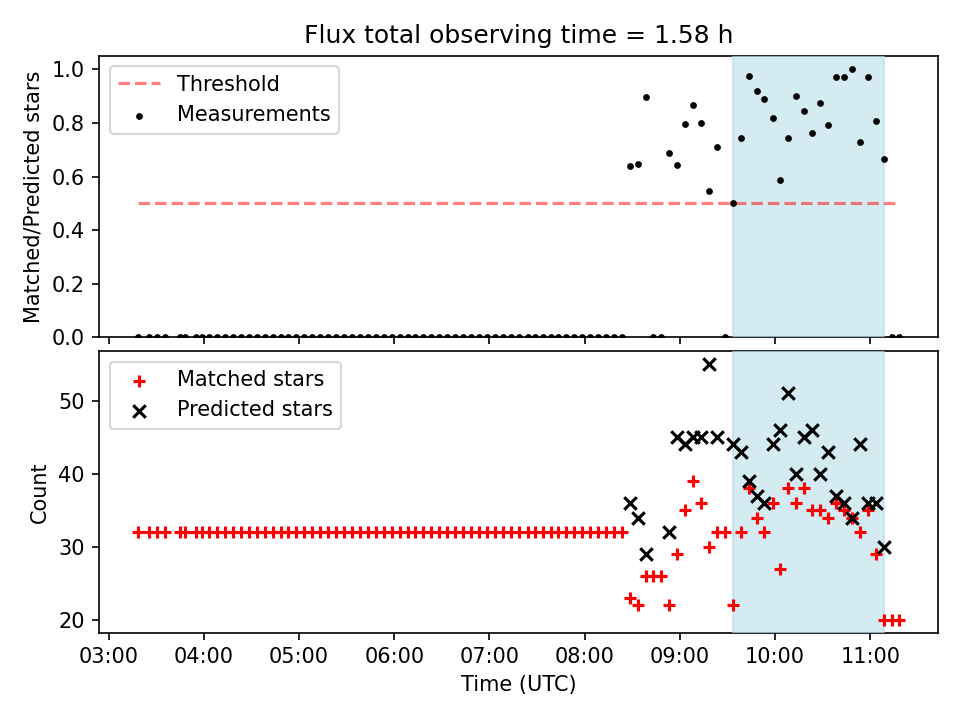 Flux total observing time = 1.58 h

Threshold
Measurements

Matched/Predicted stars

1.0
0.8
0.6
0.4
0.2
0.0

Matched stars
Predicted stars

Count

50
40
30
20

03:00 04:00 05:00 06:00 07:00 08:00 09:00 10:00 11:00

Time (UTC)